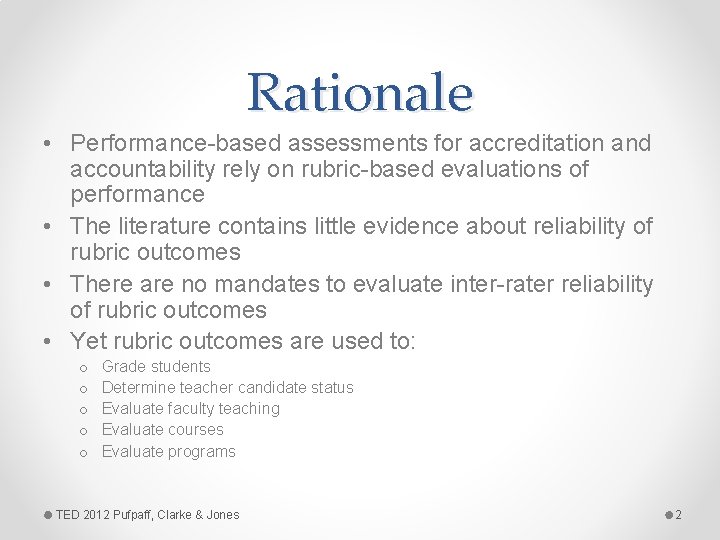 Rationale

• Performance-based assessments for accreditation and accountability rely on rubric-based evaluations of performance
• The literature contains little evidence about reliability of rubric outcomes
• There are no mandates to evaluate inter-rater reliability of rubric outcomes
• Yet rubric outcomes are used to:
o Grade students
o Determine teacher candidate status
o Evaluate faculty teaching
o Evaluate courses
o Evaluate programs

TED 2012 Pufpaff, Clarke & Jones

2